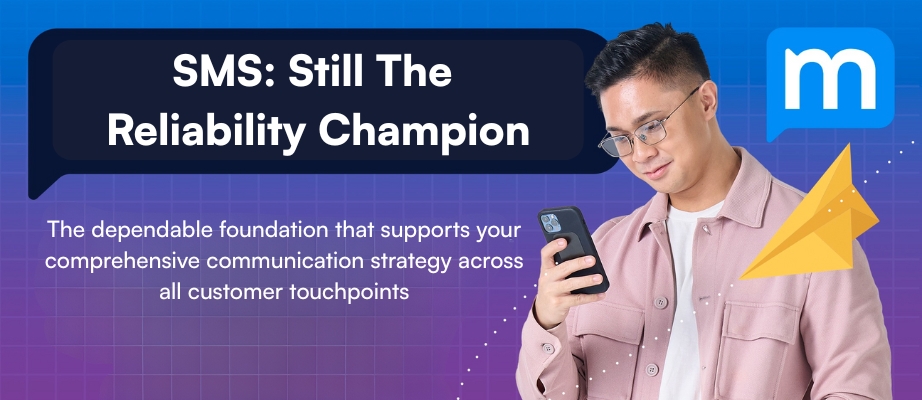 SMS: Still The Reliability Champion

The dependable foundation that supports your comprehensive communication strategy across all customer touchpoints

m